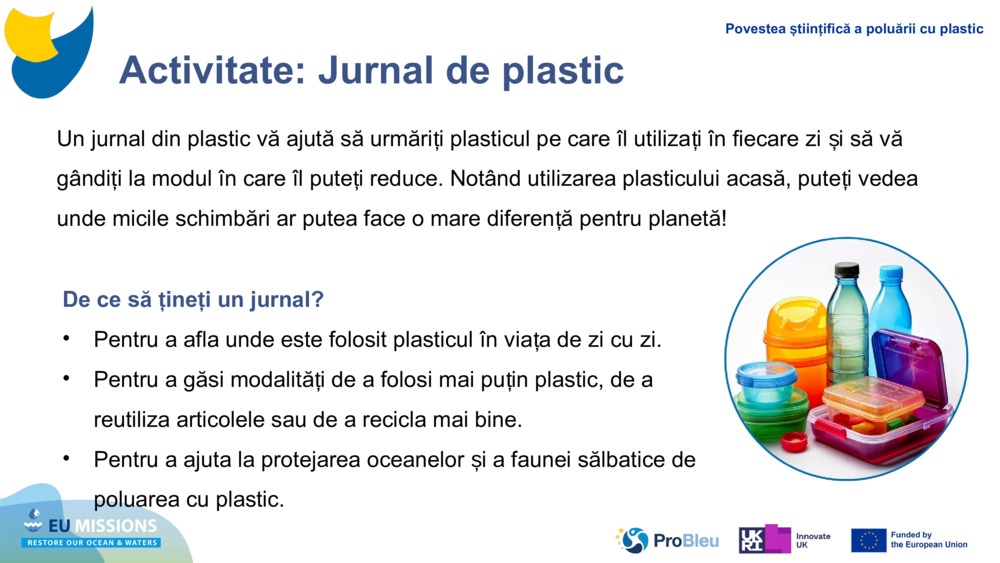 Povestea științifică a poluării cu plastic

Activitate: Jurnal de plastic

Un jurnal din plastic vă ajută să urmăriți plasticul pe care îl utilizați în fiecare zi și să vă gândiți la modul în care îl puteți reduce. Notând utilizarea plasticului acasă, puteți vedea unde micile schimbări ar putea face o mare diferență pentru planetă!

De ce să țineți un jurnal?

• Pentru a afla unde este folosit plasticul în viața de zi cu zi.
• Pentru a găsi modalități de a folosi mai puțin plastic, de a reutiliza articolele sau de a recicla mai bine.
• Pentru a ajuta la protejarea oceanelor și a faunei sălbatice de poluarea cu plastic.

EU MISSIONS
RESTORE OUR OCEAN & WATERS

ProBleu

UKRI Innovate UK

Funded by the European Union